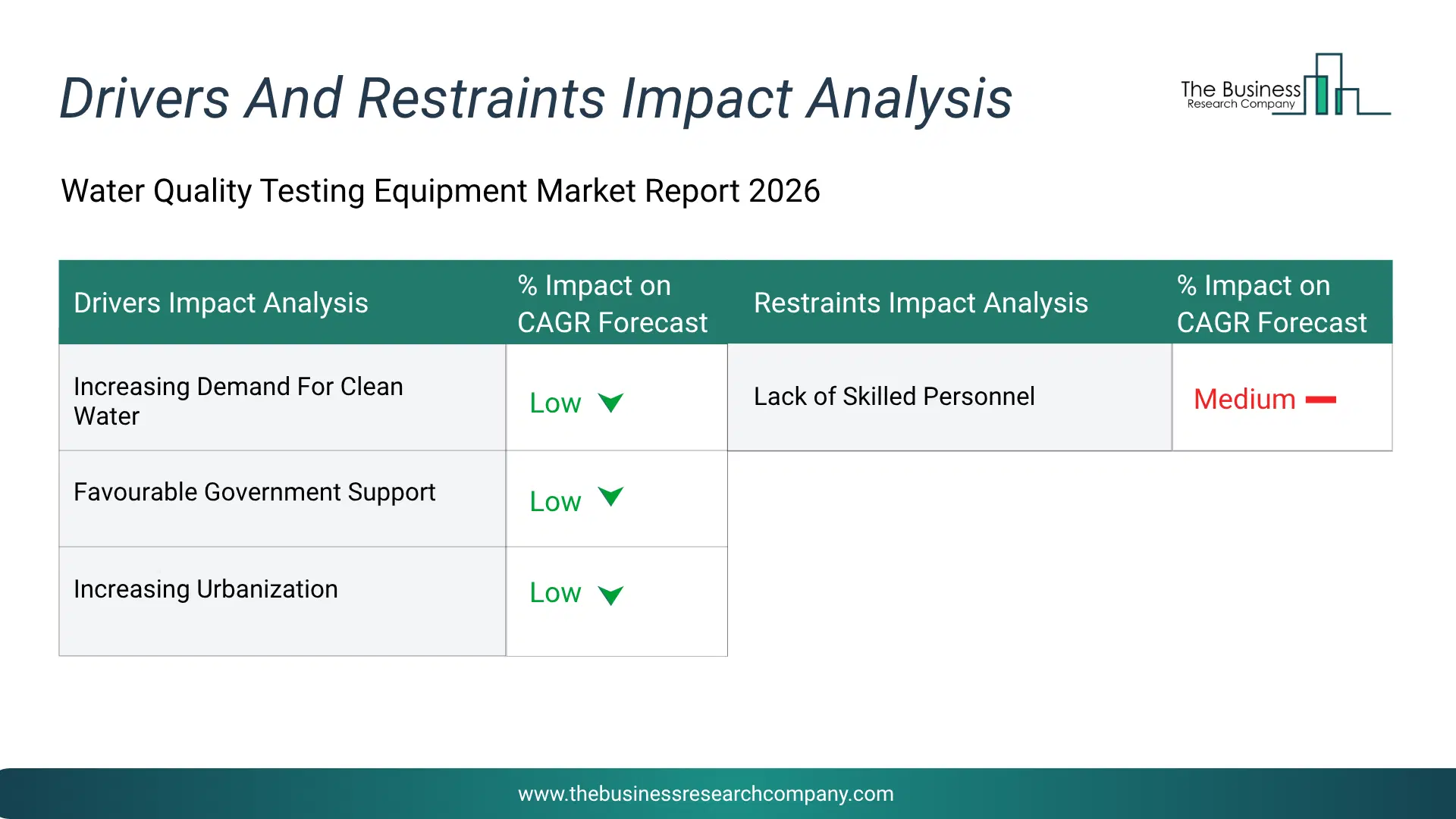 Drivers And Restraints Impact Analysis

The Business Research Company

Water Quality Testing Equipment Market Report 2026

| Drivers Impact Analysis | % Impact on CAGR Forecast | Restraints Impact Analysis | % Impact on CAGR Forecast |
|---|---|---|---|
| Increasing Demand For Clean Water | Low | Lack of Skilled Personnel | Medium |
| Favourable Government Support | Low | | |
| Increasing Urbanization | Low | | |

www.thebusinessresearchcompany.com